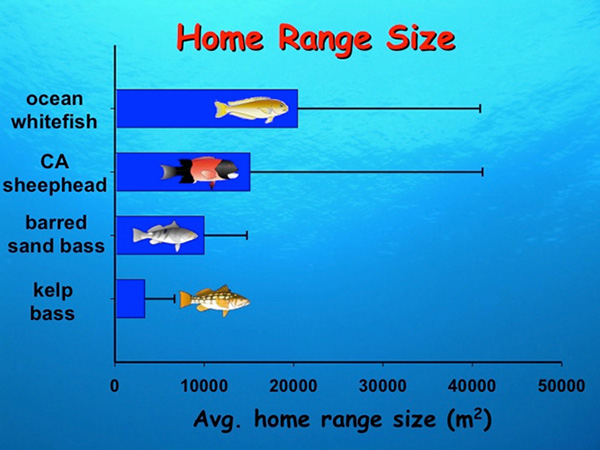 Home Range Size

ocean whitefish

CA sheephead

barred sand bass

kelp bass

0 10000 20000 30000 40000 50000

Avg. home range size ($m^2$)